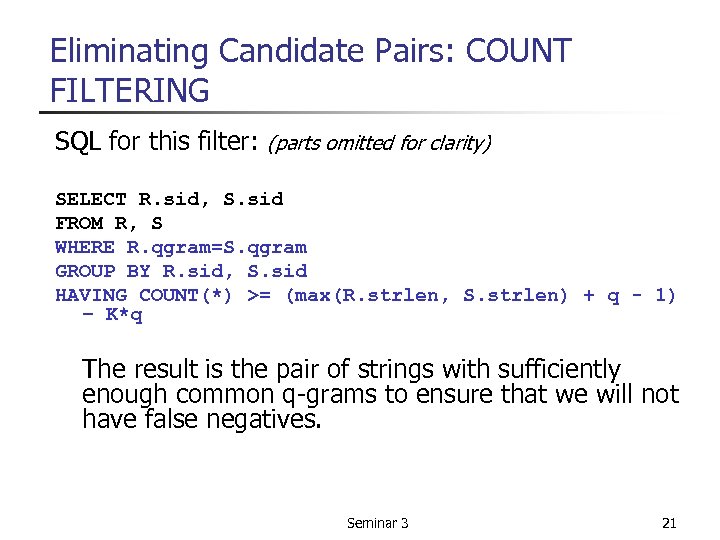 Eliminating Candidate Pairs: COUNT FILTERING

SQL for this filter: (parts omitted for clarity)

SELECT R.sid, S.sid
FROM R, S
WHERE R.qgram=S.qgram
GROUP BY R.sid, S.sid
HAVING COUNT(*) >= (max(R.strlen, S.strlen) + q - 1) – K*q

The result is the pair of strings with sufficiently enough common q-grams to ensure that we will not have false negatives.

Seminar 3

21